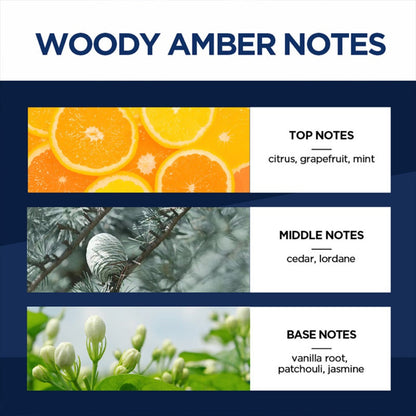 WOODY AMBER NOTES

TOP NOTES

citrus, grapefruit, mint

MIDDLE NOTES

cedar, lordane

BASE NOTES

vanilla root, patchouli, jasmine